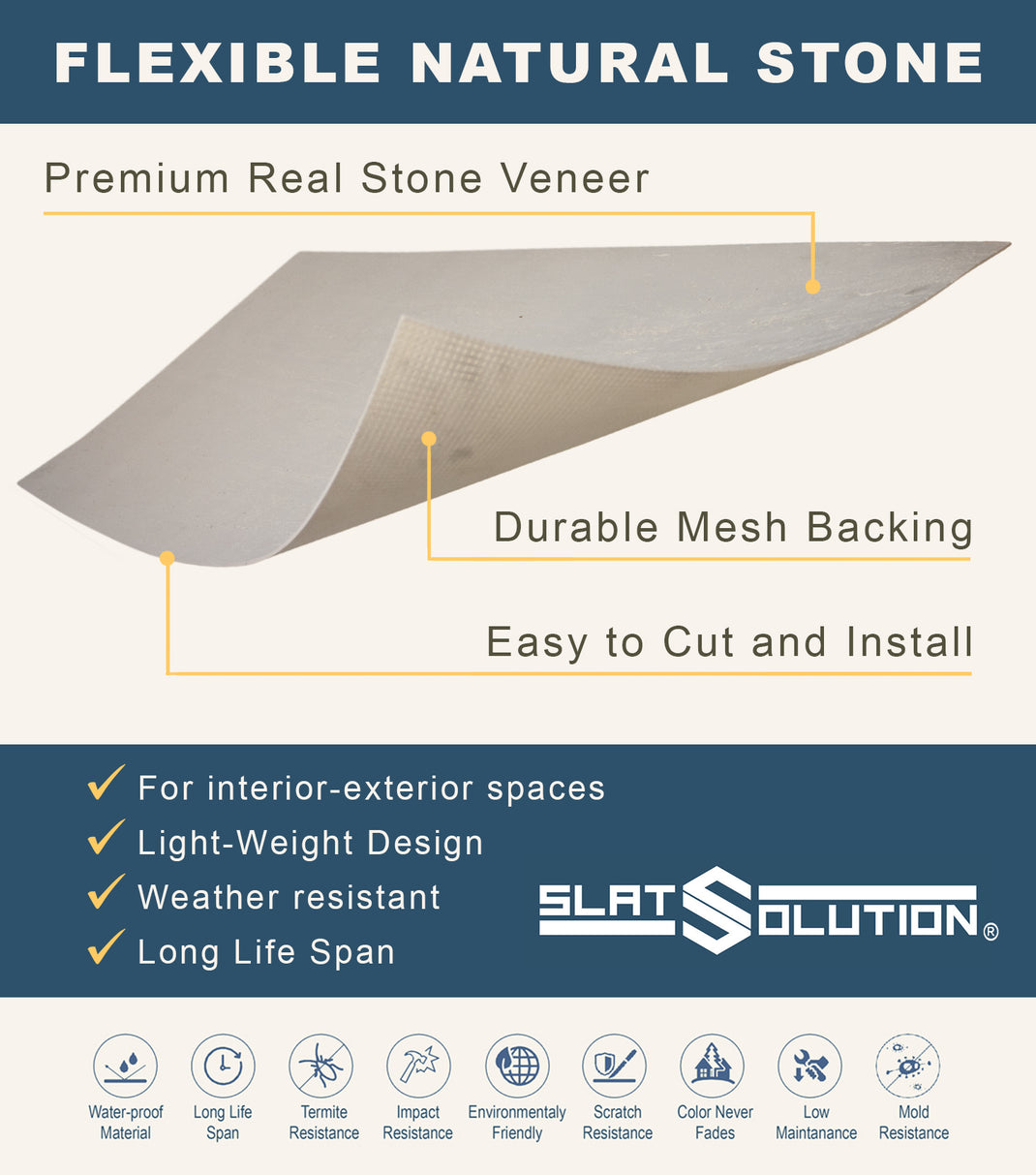 FLEXIBLE NATURAL STONE

Premium Real Stone Veneer

Durable Mesh Backing

Easy to Cut and Install

✓ For interior-exterior spaces
✓ Light-Weight Design
✓ Weather resistant
✓ Long Life Span

SLAT SOLUTION®

Water-proof Material
Long Life Span
Termite Resistance
Impact Resistance
Environmentaly Friendly
Scratch Resistance
Color Never Fades
Low Maintanance
Mold Resistance